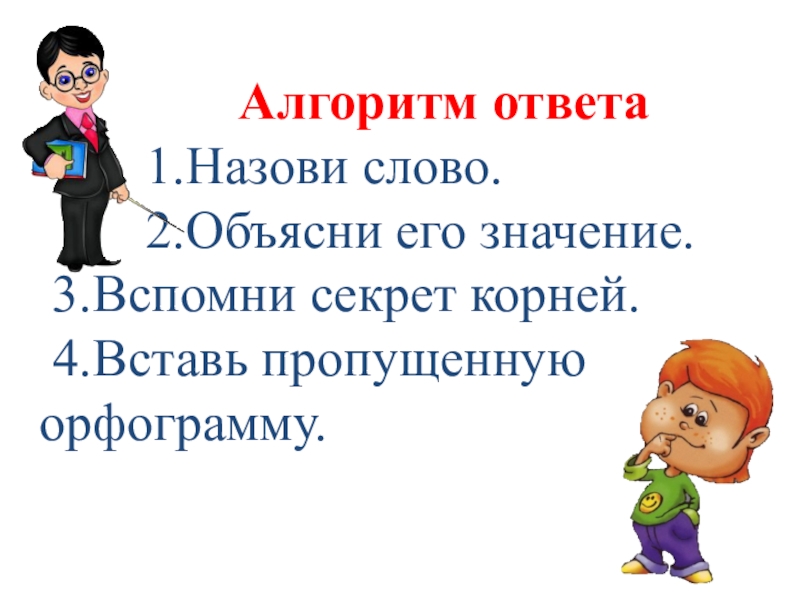 Алгоритм ответа

1.Назови слово.

2.Объясни его значение.

3.Вспомни секрет корней.

4.Вставь пропущенную орфограмму.